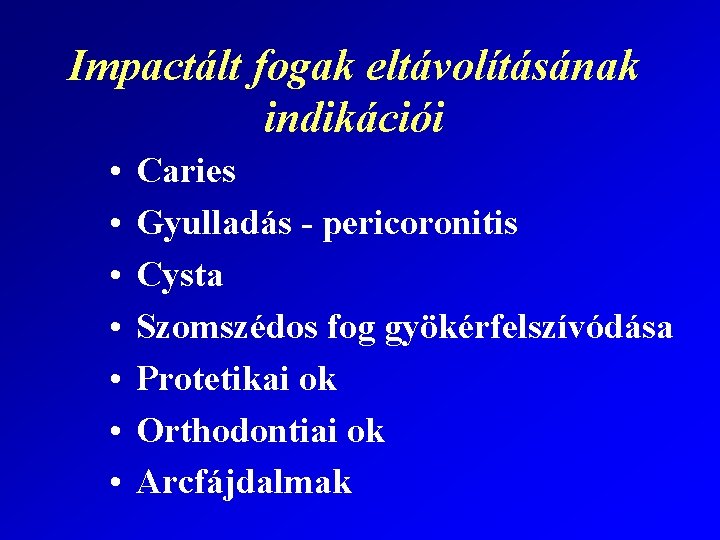 Impactált fogak eltávolításának indikációi

• Caries
• Gyulladás - pericoronitis
• Cysta
• Szomszédos fog gyökérfelszívódása
• Protetikai ok
• Orthodontiai ok
• Arcfájdalmak